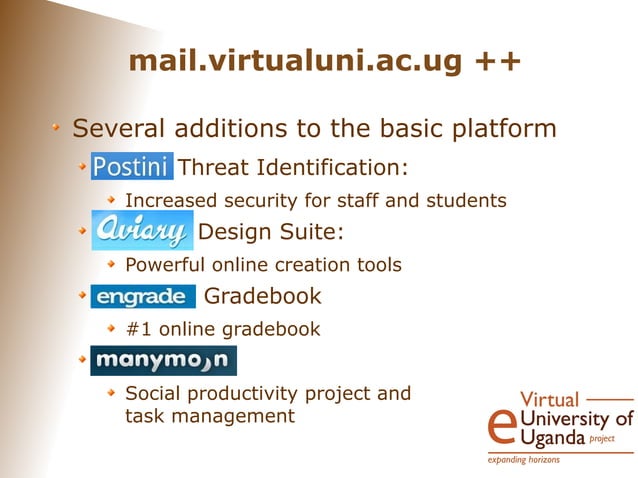 mail.virtualuni.ac.ug ++

Several additions to the basic platform

Postini Threat Identification:

Increased security for staff and students

Aviary Design Suite:

Powerful online creation tools

engrade Gradebook

#1 online gradebook

manymoon

Social productivity project and task management

e Virtual University of Uganda project

expanding horizons